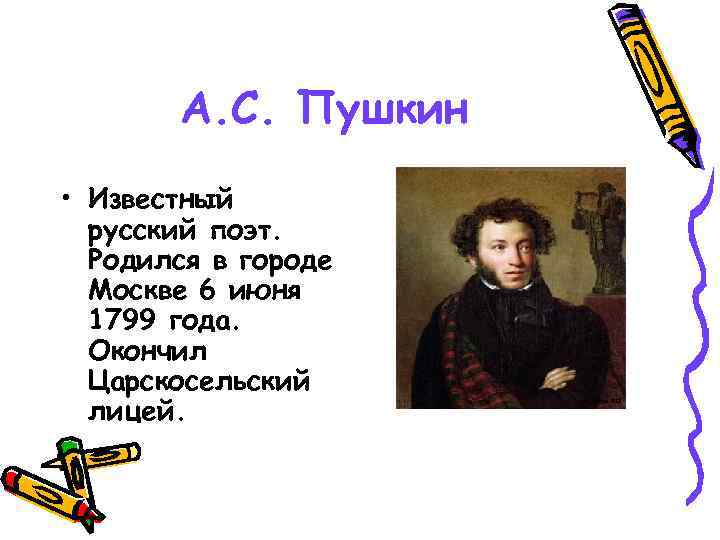 А.С. Пушкин

• Известный русский поэт. Родился в городе Москве 6 июня 1799 года. Окончил Царскосельский лицей.